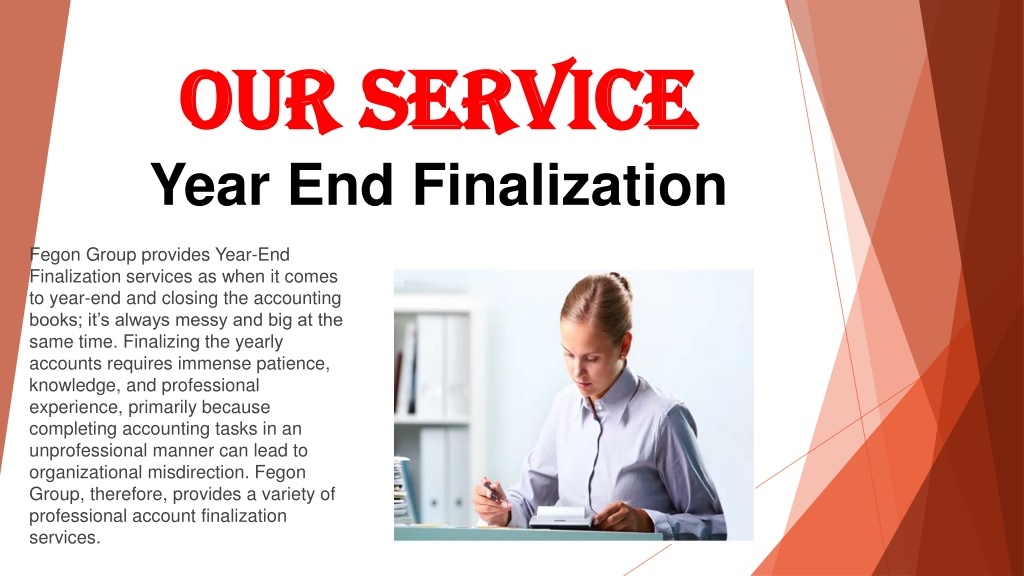 OUR SERVICE
Year End Finalization

Fegon Group provides Year-End Finalization services as when it comes to year-end and closing the accounting books; it's always messy and big at the same time. Finalizing the yearly accounts requires immense patience, knowledge, and professional experience, primarily because completing accounting tasks in an unprofessional manner can lead to organizational misdirection. Fegon Group, therefore, provides a variety of professional account finalization services.